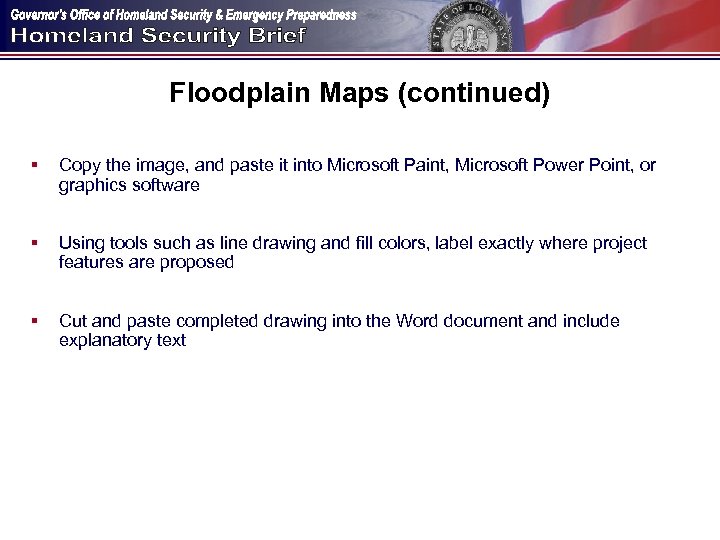 Governor's Office of Homeland Security & Emergency Preparedness
Homeland Security Brief

STATE OF LOUISIANA

Floodplain Maps (continued)

▪ Copy the image, and paste it into Microsoft Paint, Microsoft Power Point, or graphics software

▪ Using tools such as line drawing and fill colors, label exactly where project features are proposed

▪ Cut and paste completed drawing into the Word document and include explanatory text